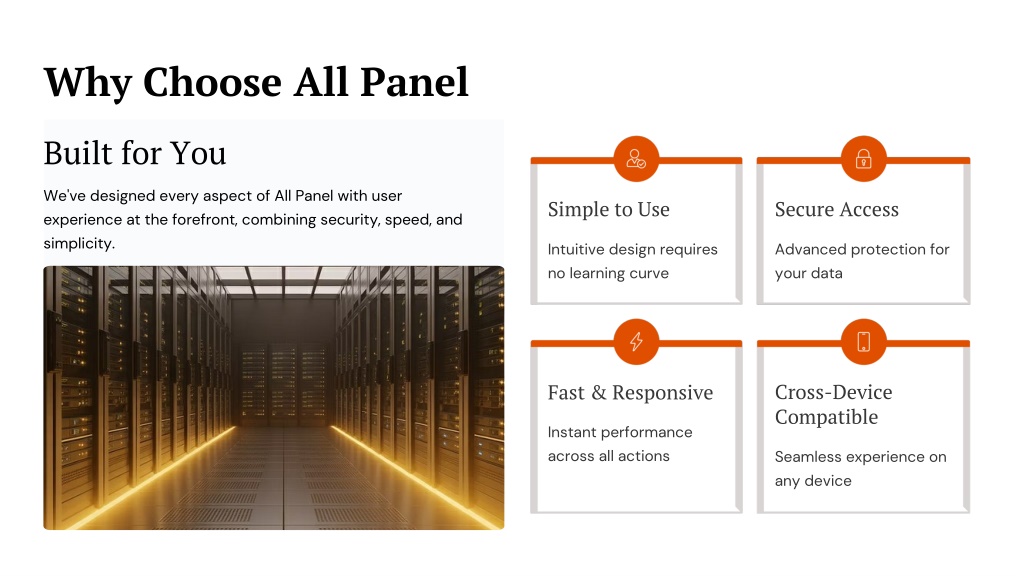 Why Choose All Panel

Built for You

We've designed every aspect of All Panel with user experience at the forefront, combining security, speed, and simplicity.

Simple to Use

Intuitive design requires no learning curve

Secure Access

Advanced protection for your data

Fast & Responsive

Instant performance across all actions

Cross-Device Compatible

Seamless experience on any device